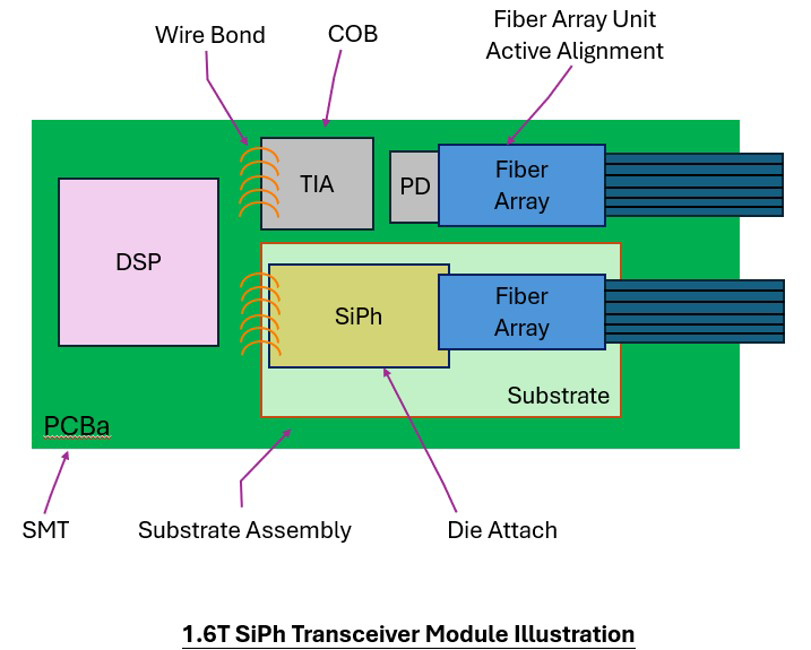 Wire Bond

COB

Fiber Array Unit
Active Alignment

TIA

PD

Fiber Array

DSP

SiPh

Fiber Array

Substrate

PCBa

SMT

Substrate Assembly

Die Attach

1.6T SiPh Transceiver Module Illustration